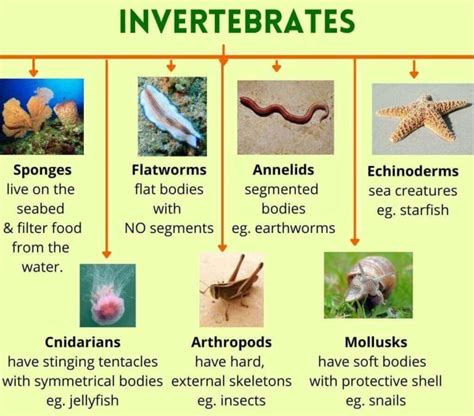 INVERTEBRATES

Sponges
live on the seabed & filter food from the water.

Flatworms
flat bodies with NO segments

Annelids
segmented bodies eg. earthworms

Echinoderms
sea creatures eg. starfish

Cnidarians
have stinging tentacles with symmetrical bodies eg. jellyfish

Arthropods
have hard, external skeletons eg. insects

Mollusks
have soft bodies with protective shell eg. snails